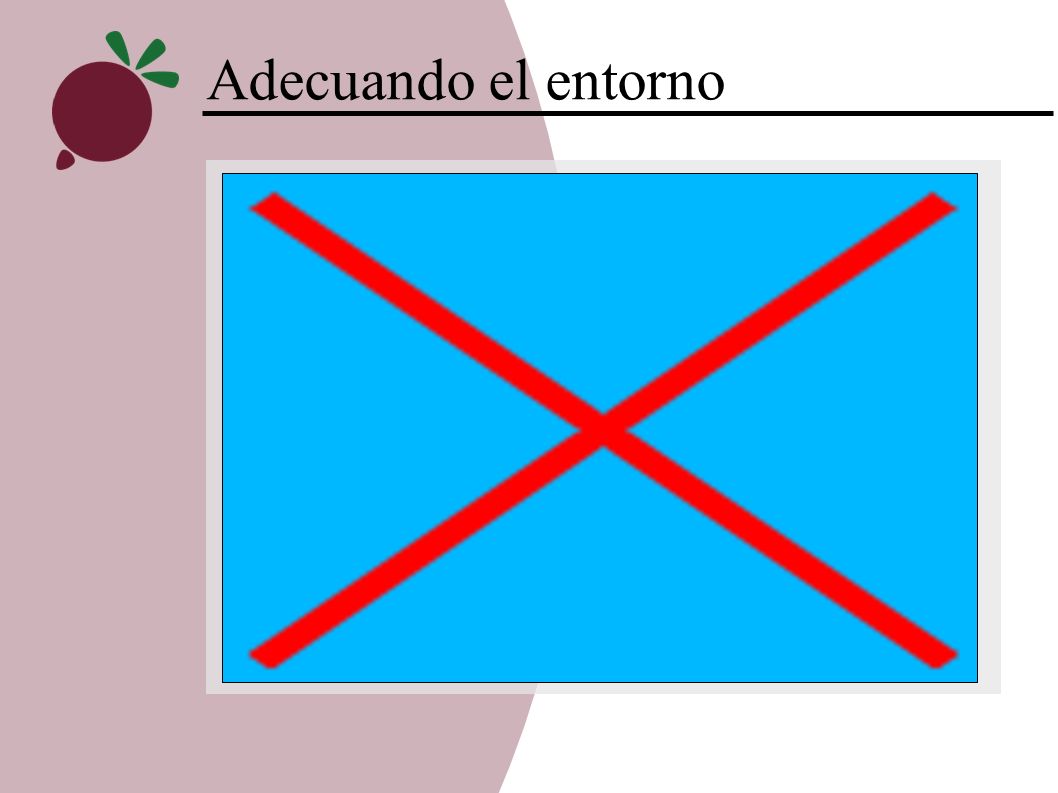 Adecuando el entorno